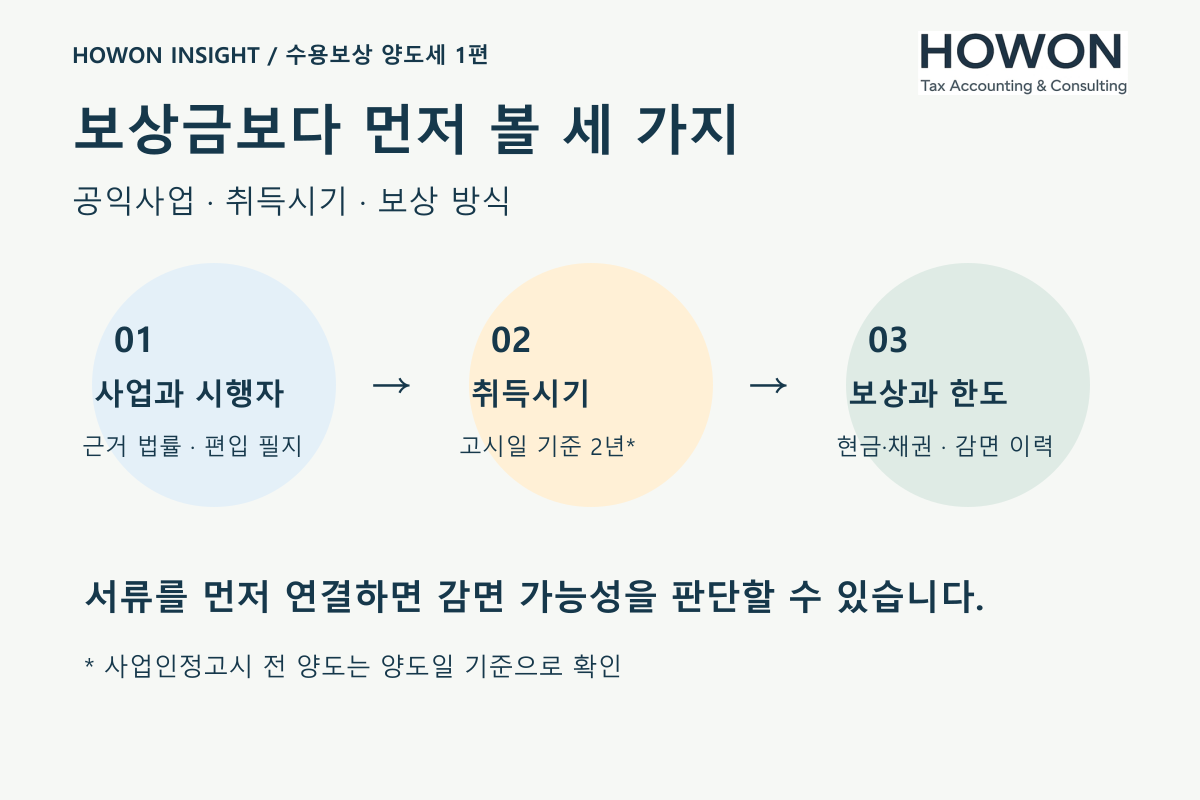 HOWON INSIGHT / 수용보상 양도세 1편

HOWON
Tax Accounting & Consulting

보상금보다 먼저 볼 세 가지

공익사업 · 취득시기 · 보상 방식

01
사업과 시행자
근거 법률 · 편입 필지

→

02
취득시기
고시일 기준 2년*

→

03
보상과 한도
현금·채권 · 감면 이력

서류를 먼저 연결하면 감면 가능성을 판단할 수 있습니다.

* 사업인정고시 전 양도는 양도일 기준으로 확인